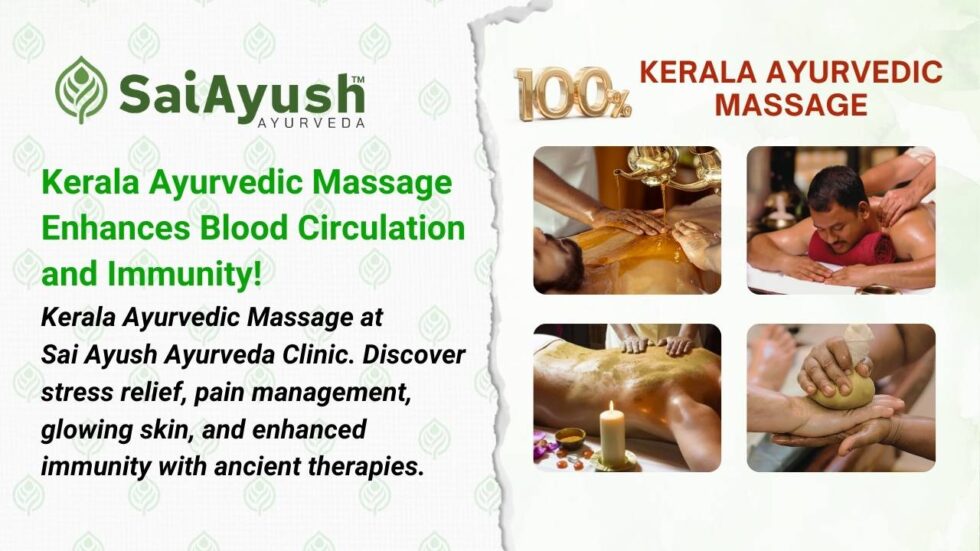 SaiAyush™
AYURVEDA

Kerala Ayurvedic Massage Enhances Blood Circulation and Immunity!

Kerala Ayurvedic Massage at Sai Ayush Ayurveda Clinic. Discover stress relief, pain management, glowing skin, and enhanced immunity with ancient therapies.

100%

KERALA AYURVEDIC MASSAGE